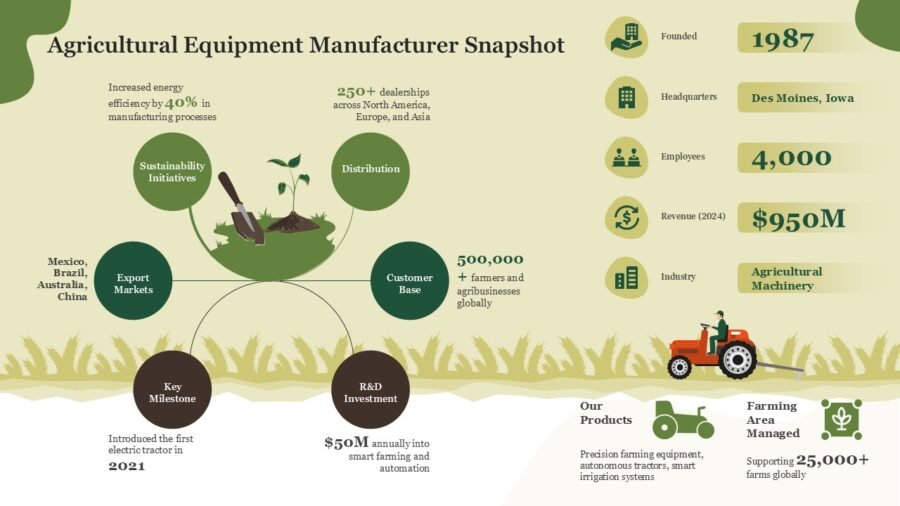 Agricultural Equipment Manufacturer Snapshot

Increased energy efficiency by 40% in manufacturing processes

Sustainability Initiatives

250+ dealerships across North America, Europe, and Asia

Distribution

Mexico, Brazil, Australia, China

Export Markets

Customer Base

500,000 + farmers and agribusinesses globally

Key Milestone

Introduced the first electric tractor in 2021

R&D Investment

$50M annually into smart farming and automation

Founded

1987

Headquarters

Des Moines, Iowa

Employees

4,000

Revenue (2024)

$950M

Industry

Agricultural Machinery

Our Products

Precision farming equipment, autonomous tractors, smart irrigation systems

Farming Area Managed

Supporting 25,000+ farms globally